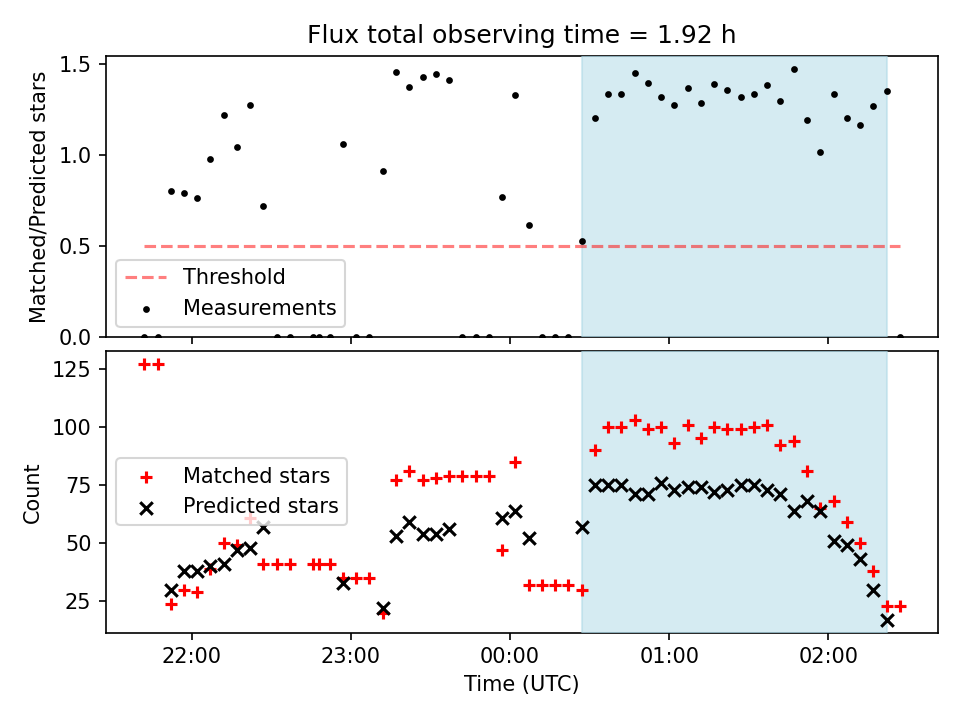 Flux total observing time = 1.92 h

Matched/Predicted stars

1.5
1.0
0.5
0.0

Threshold
Measurements

Count

125
100
75
50
25

Matched stars
Predicted stars

22:00
23:00
00:00
01:00
02:00

Time (UTC)